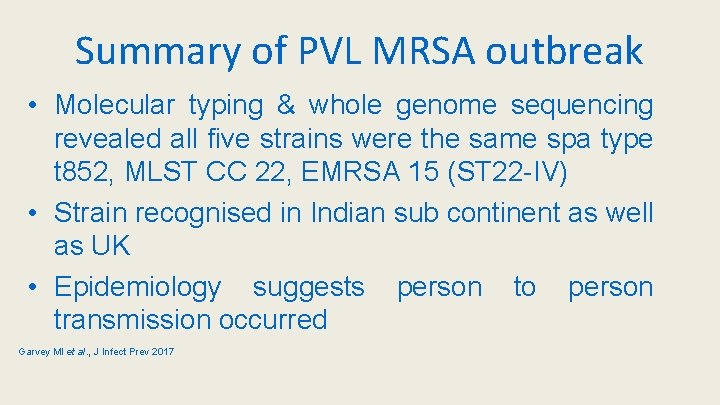 Summary of PVL MRSA outbreak

• Molecular typing & whole genome sequencing revealed all five strains were the same spa type t852, MLST CC 22, EMRSA 15 (ST22-IV)

• Strain recognised in Indian sub continent as well as UK

• Epidemiology suggests person to person transmission occurred

Garvey MI et al., J Infect Prev 2017